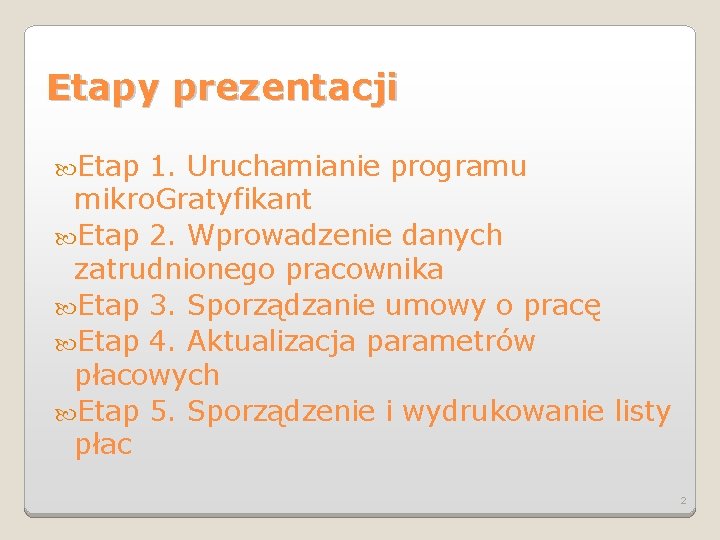 Etapy prezentacji

Etap 1. Uruchamianie programu mikro.Gratyfikant
Etap 2. Wprowadzenie danych zatrudnionego pracownika
Etap 3. Sporządzanie umowy o pracę
Etap 4. Aktualizacja parametrów płacowych
Etap 5. Sporządzenie i wydrukowanie listy płac

2